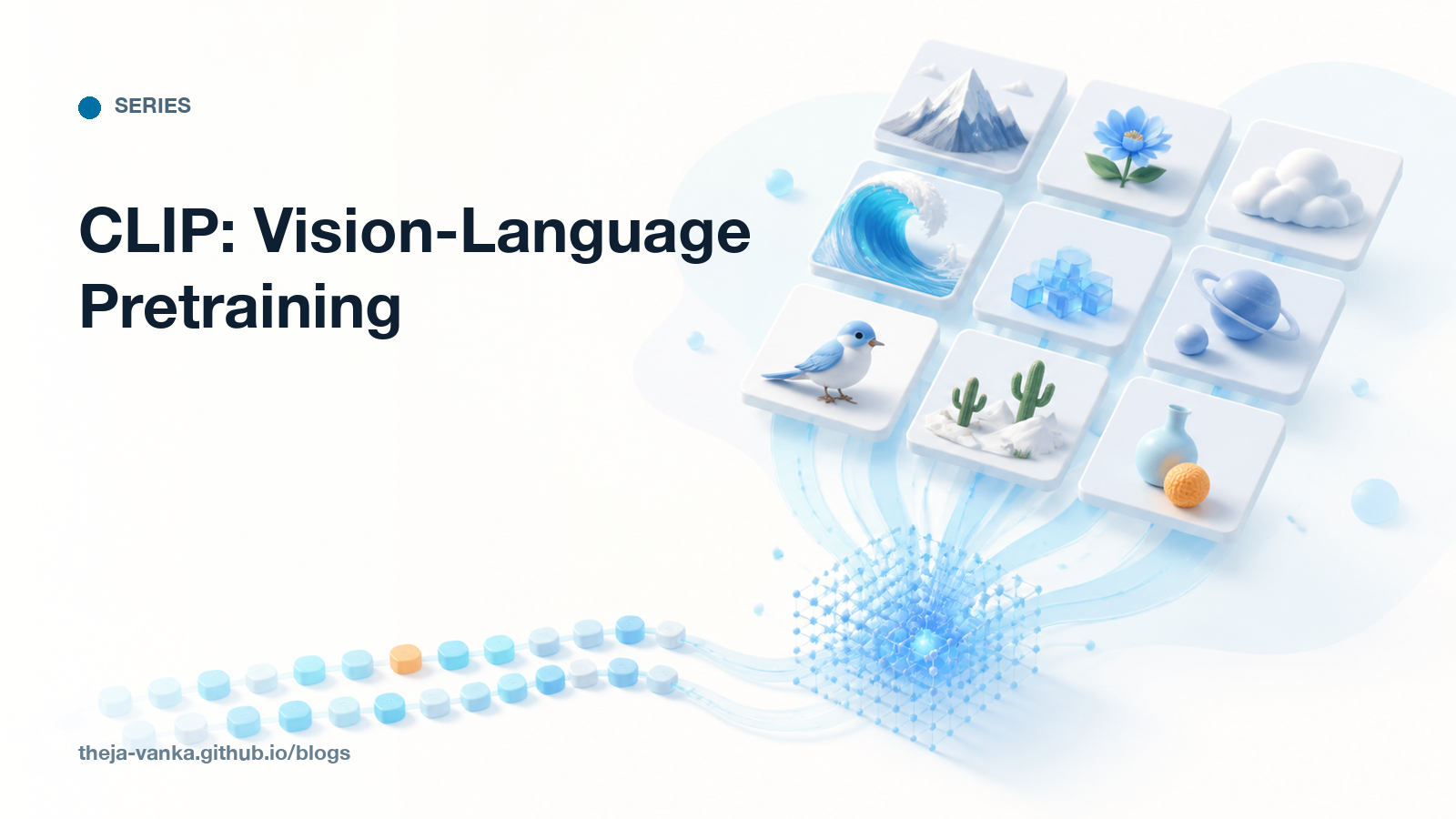 SERIES

CLIP: Vision-Language Pretraining

theja-vanka.github.io/blogs